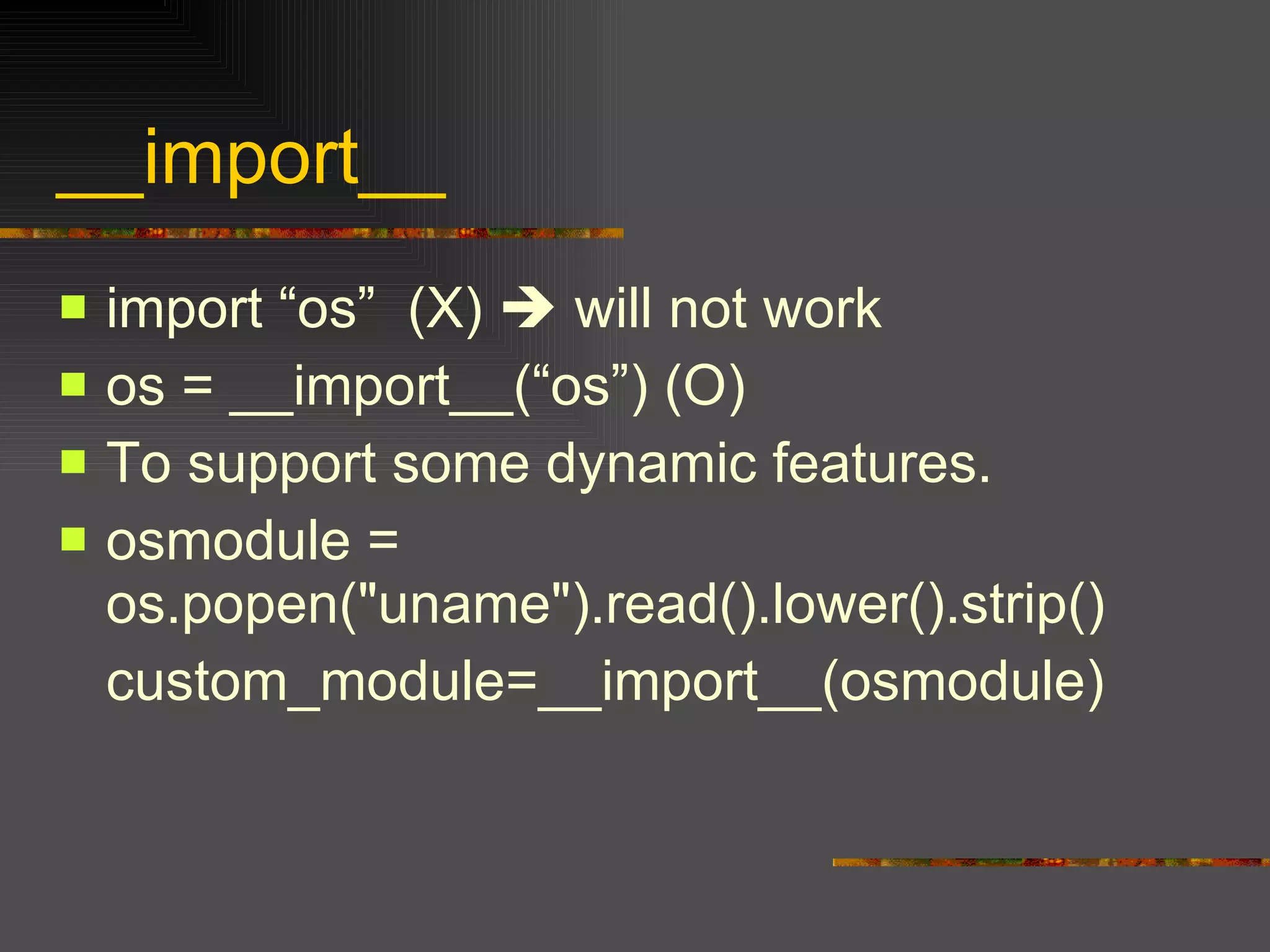 __import__

- import “os” (X) → will not work
- os = __import__(“os”) (O)
- To support some dynamic features.
- osmodule = os.popen("uname").read().lower().strip()
custom_module=__import__(osmodule)